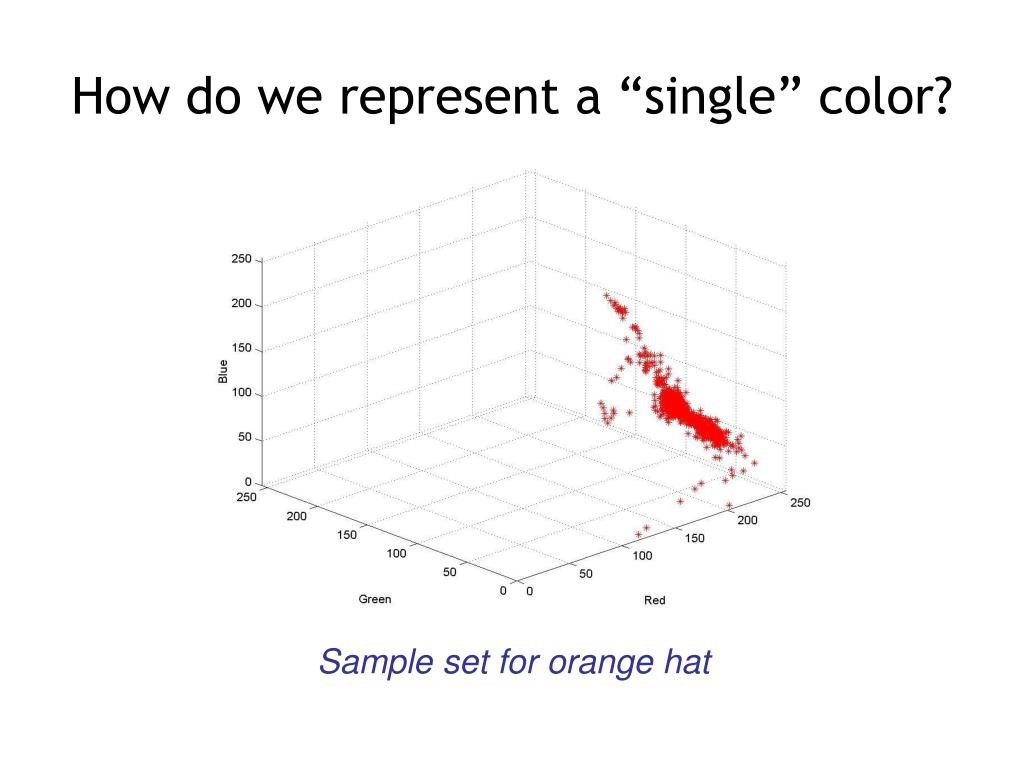 How do we represent a “single” color?

250
200
150
100
50
0
Blue

250
200
150
100
50
0
Green

0
50
100
150
200
250
Red

Sample set for orange hat